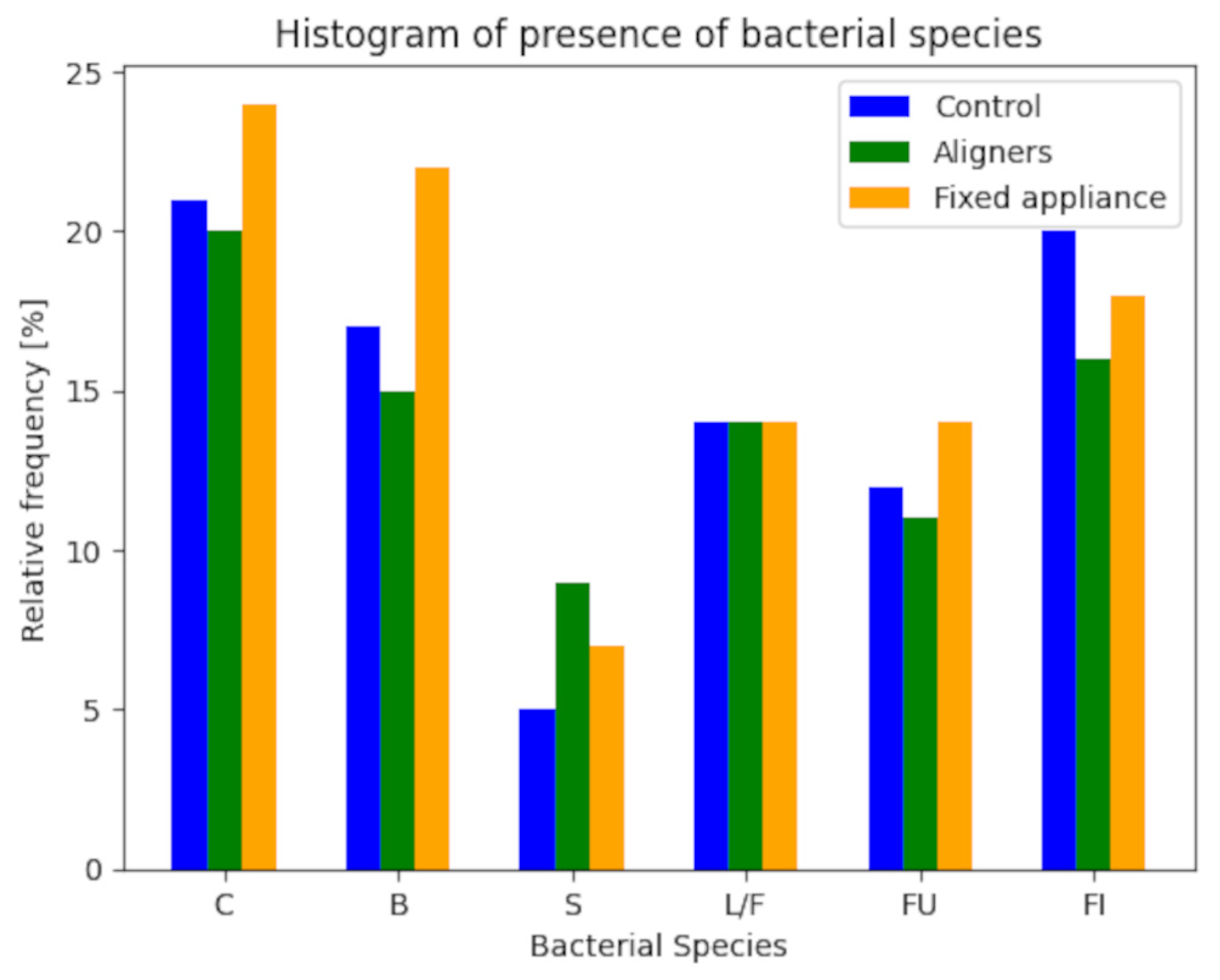 Histogram of presence of bacterial species

Control
Aligners
Fixed appliance

Relative frequency [%]

25
20
15
10
5
0

C
B
S
L/F
FU
FI

Bacterial Species